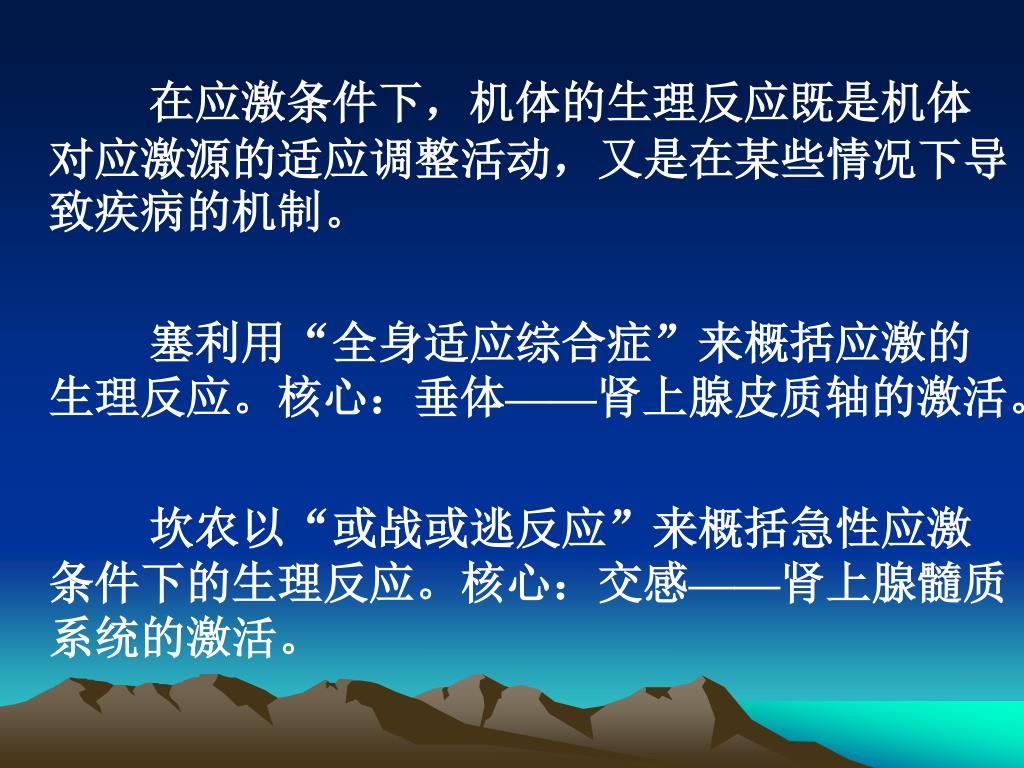 在应激条件下，机体的生理反应既是机体对应激源的适应调整活动，又是在某些情况下导致疾病的机制。

塞利用“全身适应综合症”来概括应激的生理反应。核心：垂体——肾上腺皮质轴的激活。

坎农以“或战或逃反应”来概括急性应激条件下的生理反应。核心：交感——肾上腺髓质系统的激活。